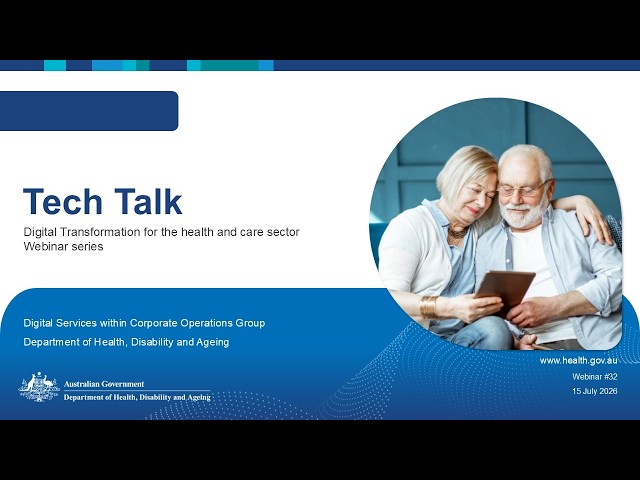 Tech Talk

Digital Transformation for the health and care sector
Webinar series

Digital Services within Corporate Operations Group

Department of Health, Disability and Ageing

Australian Government
Department of Health, Disability and Ageing

www.health.gov.au

Webinar #32

15 July 2026